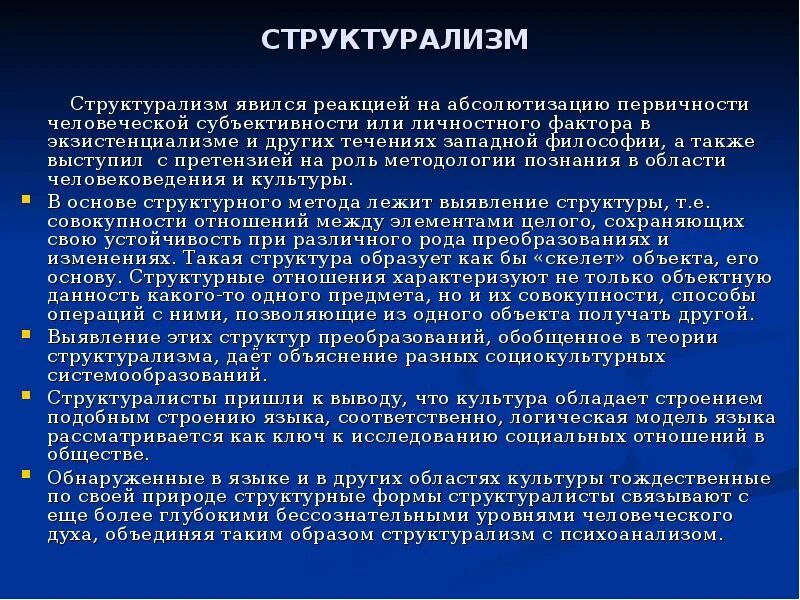 СТРУКТУРАЛИЗМ

Структурализм явился реакцией на абсолютизацию первичности человеческой субъективности или личностного фактора в экзистенциализме и других течениях западной философии, а также выступил с претензией на роль методологии познания в области человековедения и культуры.

В основе структурного метода лежит выявление структуры, т.е. совокупности отношений между элементами целого, сохраняющих свою устойчивость при различного рода преобразованиях и изменениях. Такая структура образует как бы «скелет» объекта, его основу. Структурные отношения характеризуют не только объектную данность какого-то одного предмета, но и их совокупности, способы операций с ними, позволяющие из одного объекта получать другой.

Выявление этих структур преобразований, обобщенное в теории структурализма, даёт объяснение разных социокультурных системообразований.

Структуралисты пришли к выводу, что культура обладает строением подобным строению языка, соответственно, логическая модель языка рассматривается как ключ к исследованию социальных отношений в обществе.

Обнаруженные в языке и в других областях культуры тождественные по своей природе структурные формы структуралисты связывают с еще более глубокими бессознательными уровнями человеческого духа, объединяя таким образом структурализм с психоанализом.